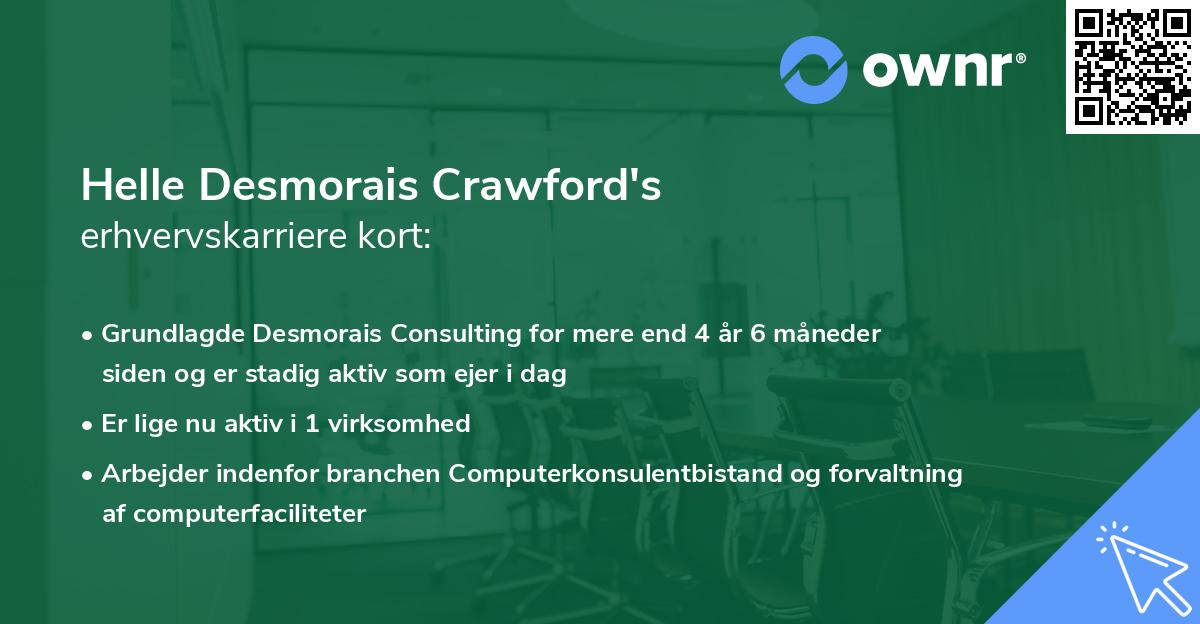 ownr®

Helle Desmorais Crawford's erhvervskarriere kort:

• Grundlagde Desmorais Consulting for mere end 4 år 6 måneder siden og er stadig aktiv som ejer i dag
• Er lige nu aktiv i 1 virksomhed
• Arbejder indenfor branchen Computerkonsulentbistand og forvaltning af computerfaciliteter